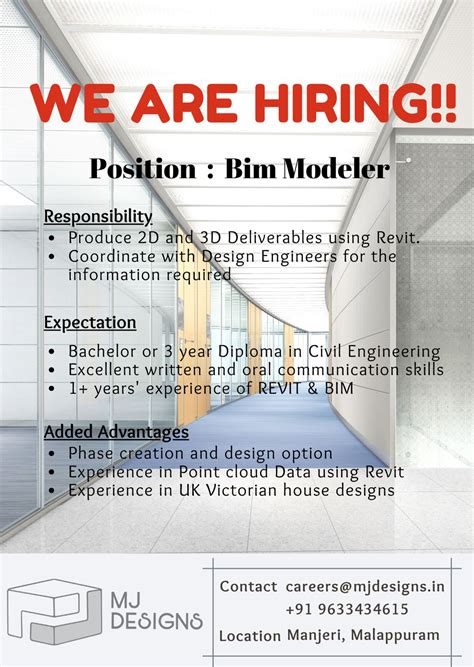 WE ARE HIRING!!

Position : Bim Modeler

Responsibility
• Produce 2D and 3D Deliverables using Revit.
• Coordinate with Design Engineers for the information required

Expectation
• Bachelor or 3 year Diploma in Civil Engineering
• Excellent written and oral communication skills
• 1+ years' experience of REVIT & BIM

Added Advantages
• Phase creation and design option
• Experience in Point cloud Data using Revit
• Experience in UK Victorian house designs

MJ DESIGNS

Contact careers@mjdesigns.in
+91 9633434615
Location Manjeri, Malappuram